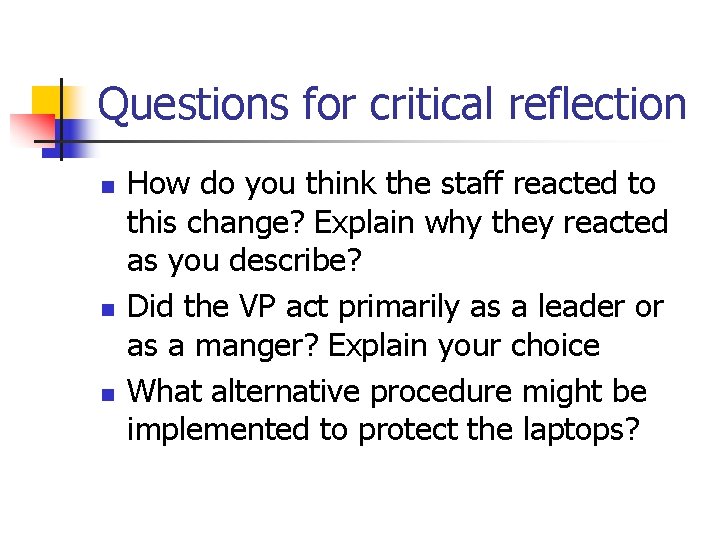 Questions for critical reflection

- How do you think the staff reacted to this change? Explain why they reacted as you describe?
- Did the VP act primarily as a leader or as a manger? Explain your choice
- What alternative procedure might be implemented to protect the laptops?